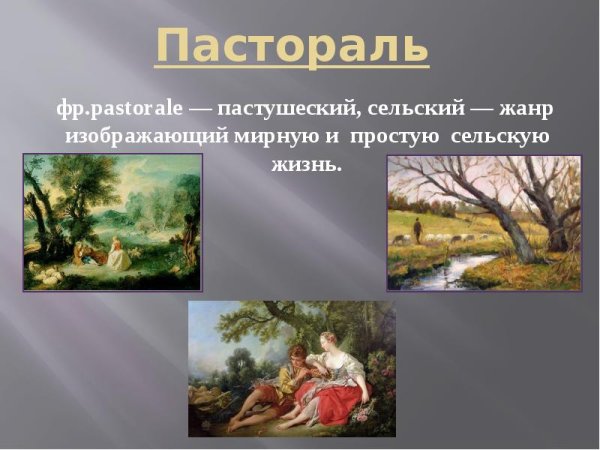 Пастораль

фр.pastorale — пастушеский, сельский — жанр изображающий мирную и простую сельскую жизнь.